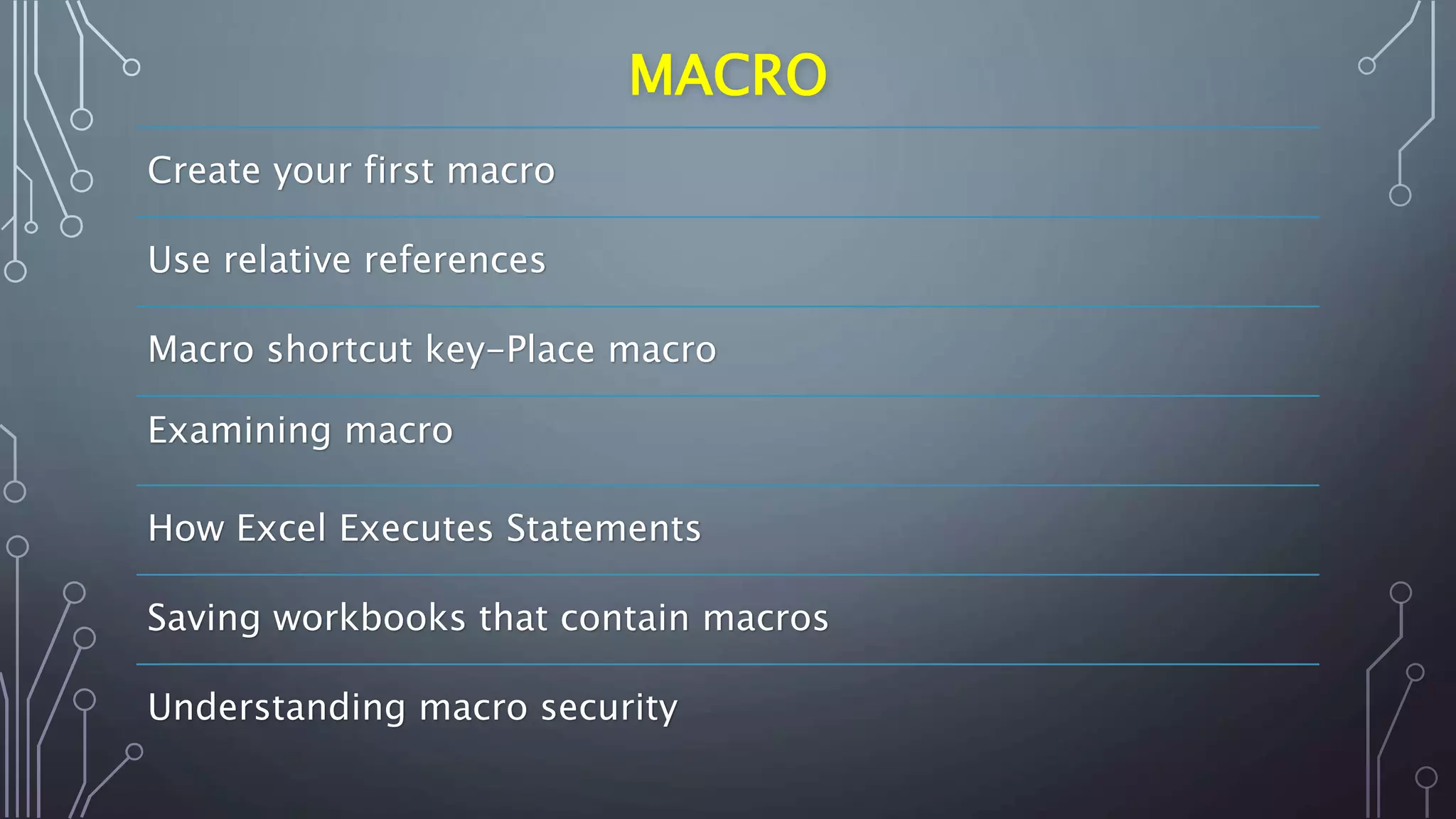 MACRO

Create your first macro

Use relative references

Macro shortcut key-Place macro

Examining macro

How Excel Executes Statements

Saving workbooks that contain macros

Understanding macro security